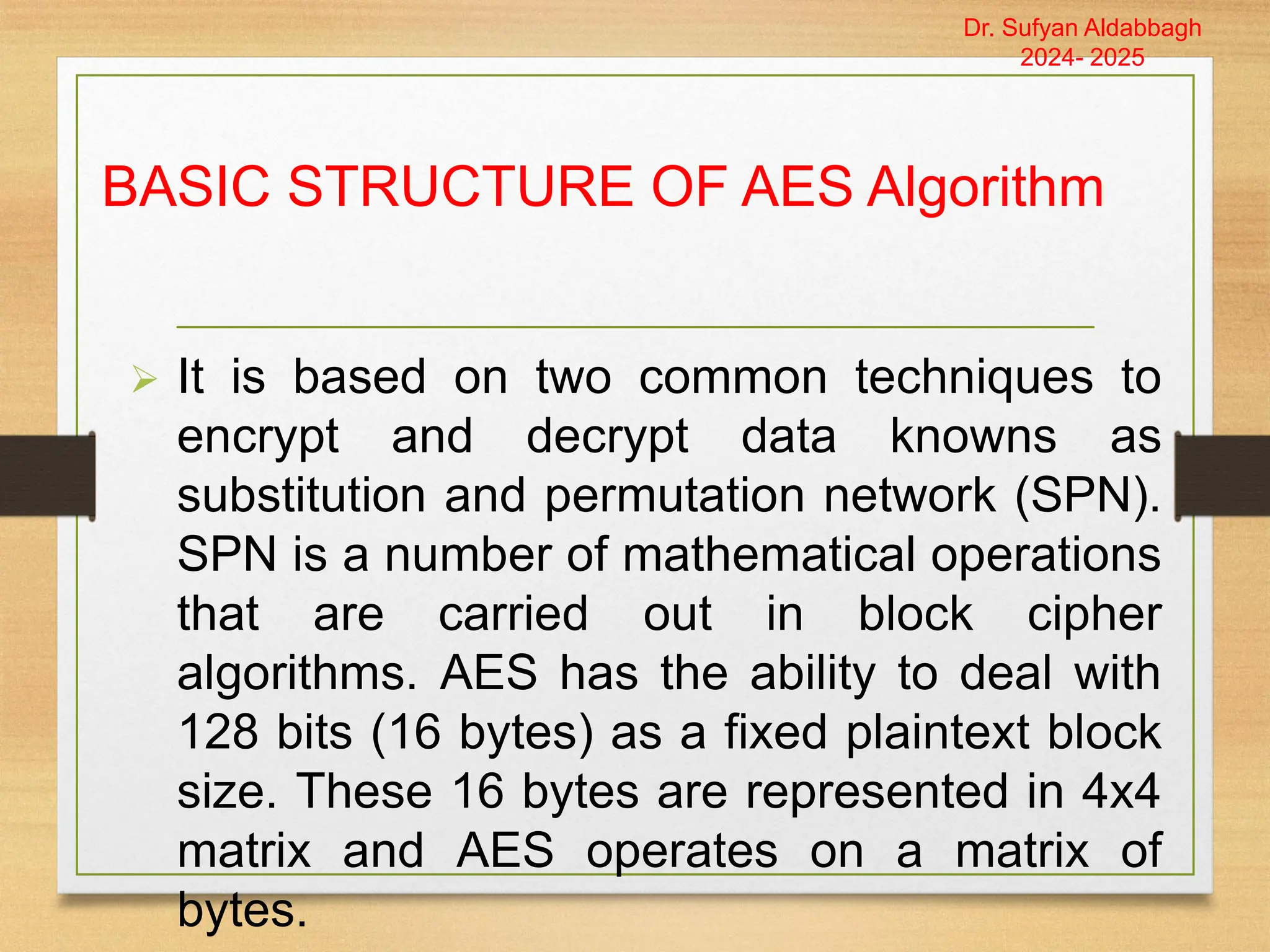 Dr. Sufyan Aldabbagh
2024- 2025

BASIC STRUCTURE OF AES Algorithm

➢ It is based on two common techniques to encrypt and decrypt data knowns as substitution and permutation network (SPN). SPN is a number of mathematical operations that are carried out in block cipher algorithms. AES has the ability to deal with 128 bits (16 bytes) as a fixed plaintext block size. These 16 bytes are represented in 4x4 matrix and AES operates on a matrix of bytes.